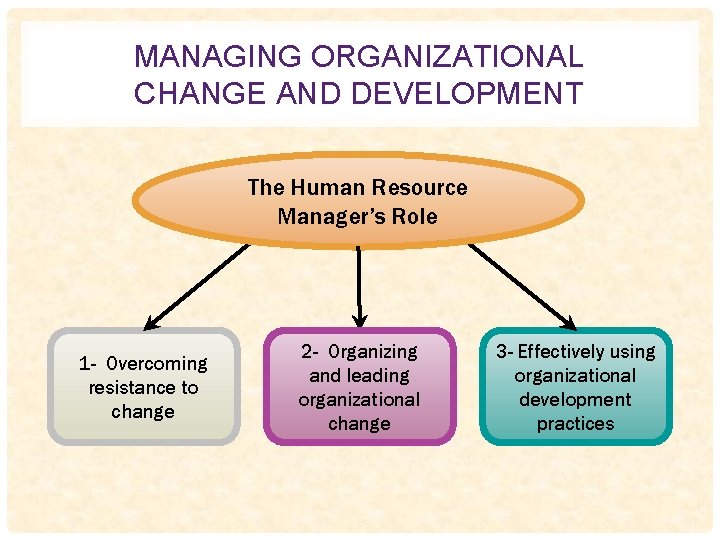 MANAGING ORGANIZATIONAL CHANGE AND DEVELOPMENT

The Human Resource Manager's Role

1- Overcoming resistance to change

2- Organizing and leading organizational change

3- Effectively using organizational development practices